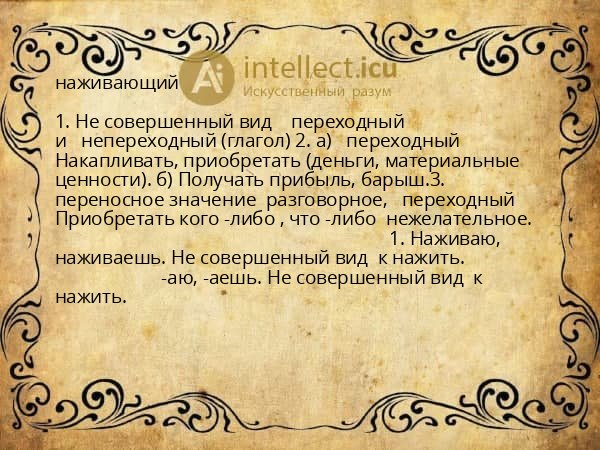 наживающий

Ai intellect.icu
Искусственный разум

1. Не совершенный вид переходный и непереходный (глагол) 2. а) переходный Накапливать, приобретать (деньги, материальные ценности). б) Получать прибыль, барыш.3. переносное значение разговорное, переходный Приобретать кого -либо , что -либо нежелательное. 1. Наживаю, наживаешь. Не совершенный вид к нажить. -аю, -аешь. Не совершенный вид к нажить.